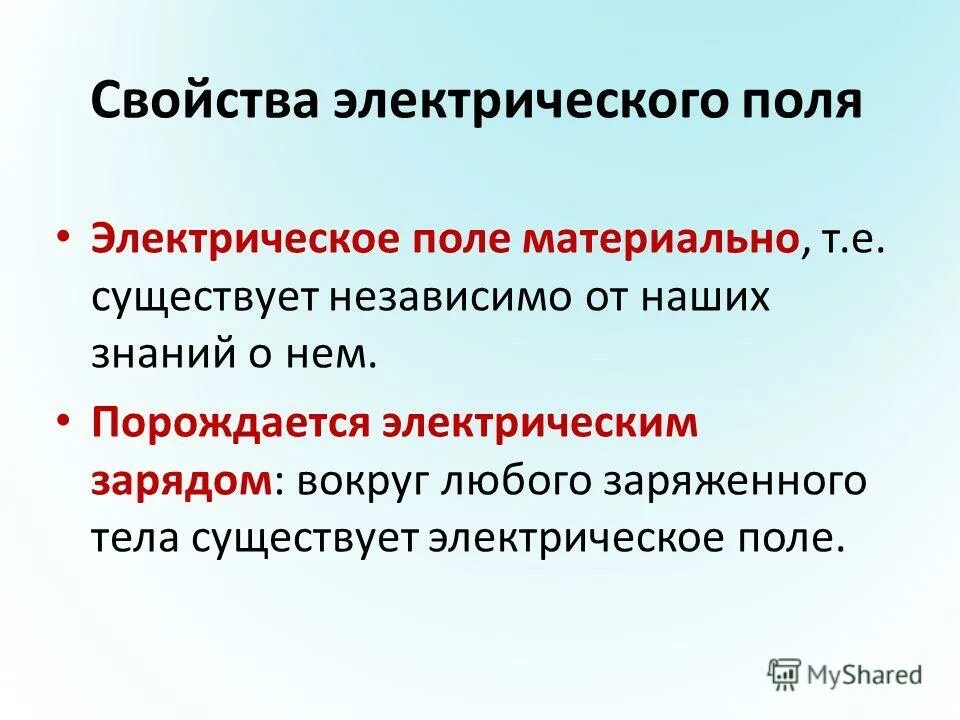 Свойства электрического поля

• Электрическое поле материально, т.е. существует независимо от наших знаний о нем.

• Порождается электрическим зарядом: вокруг любого заряженного тела существует электрическое поле.

MyShared